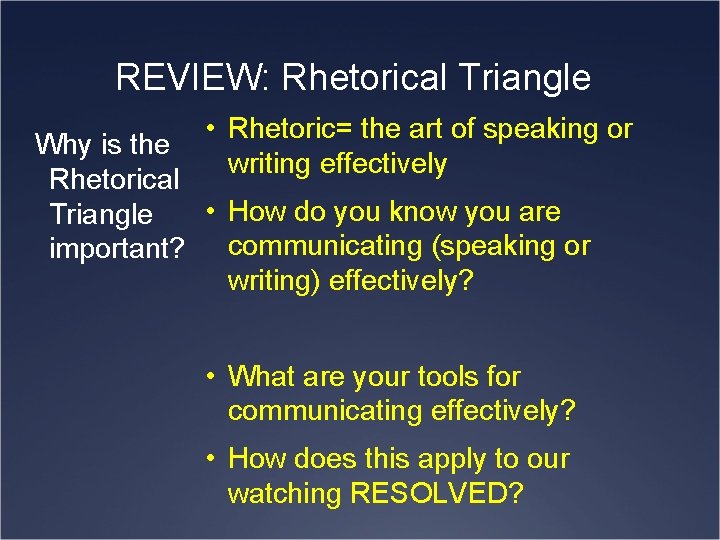 REVIEW: Rhetorical Triangle

Why is the Rhetorical Triangle important?

• Rhetoric= the art of speaking or writing effectively
• How do you know you are communicating (speaking or writing) effectively?
• What are your tools for communicating effectively?
• How does this apply to our watching RESOLVED?